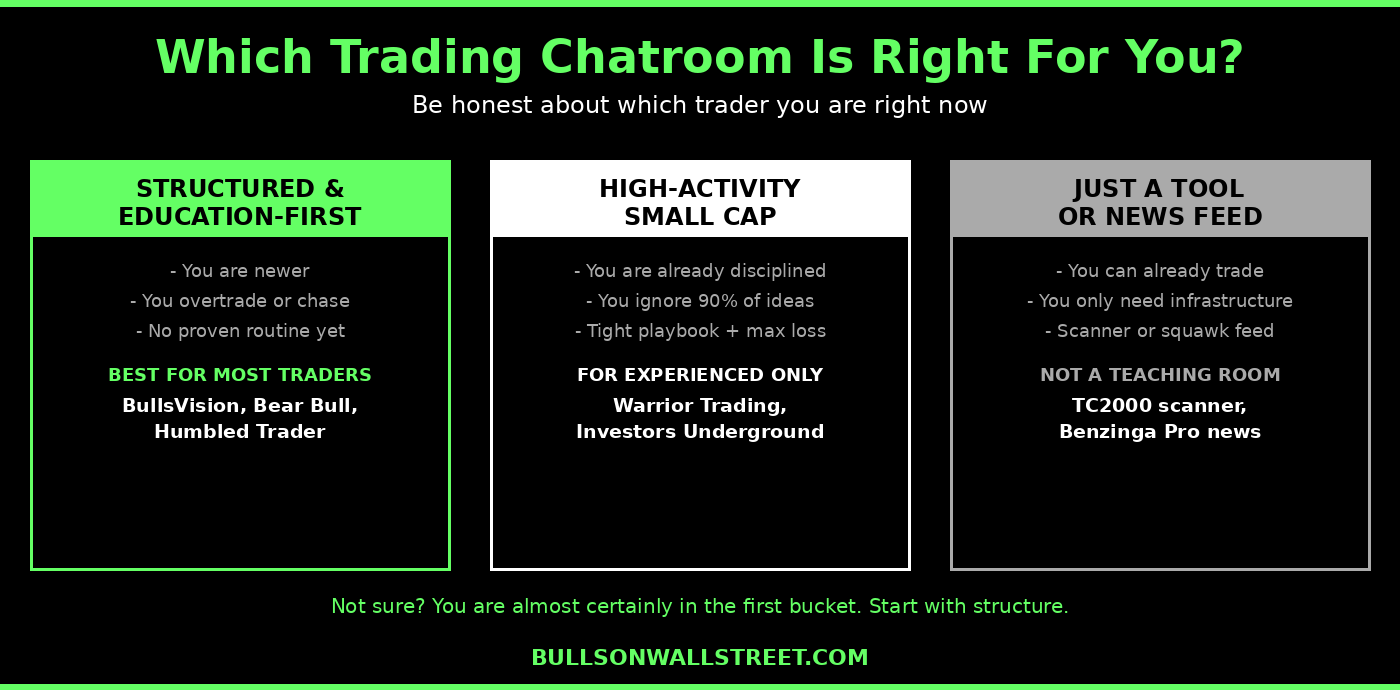 Which Trading Chatroom Is Right For You?

Be honest about which trader you are right now

STRUCTURED & EDUCATION-FIRST

- You are newer
- You overtrade or chase
- No proven routine yet

BEST FOR MOST TRADERS

BullsVision, Bear Bull, Humbled Trader

HIGH-ACTIVITY SMALL CAP

- You are already disciplined
- You ignore 90% of ideas
- Tight playbook + max loss

FOR EXPERIENCED ONLY

Warrior Trading, Investors Underground

JUST A TOOL OR NEWS FEED

- You can already trade
- You only need infrastructure
- Scanner or squawk feed

NOT A TEACHING ROOM

TC2000 scanner, Benzinga Pro news

Not sure? You are almost certainly in the first bucket. Start with structure.

BULLSONWALLSTREET.COM